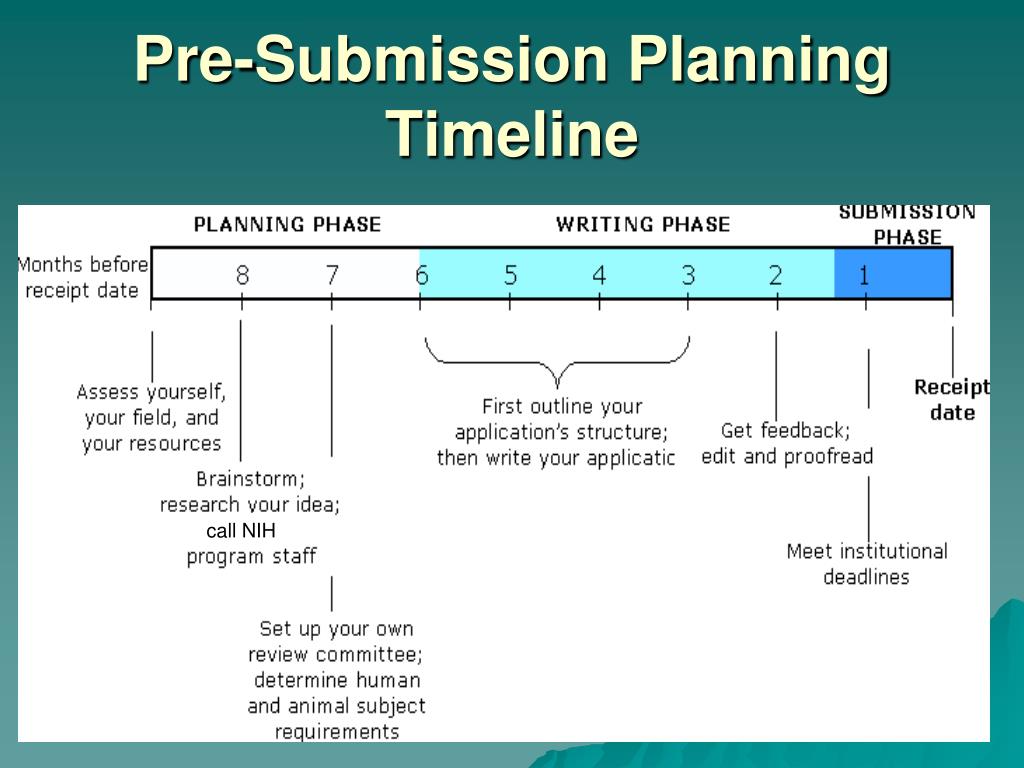 Pre-Submission Planning Timeline

PLANNING PHASE

WRITING PHASE

SUBMISSION PHASE

Months before receipt date

8

7

6

5

4

3

2

1

Assess yourself, your field, and your resources

Brainstorm; research your idea; call NIH program staff

Set up your own review committee; determine human and animal subject requirements

First outline your application's structure; then write your applicatic

Get feedback; edit and proofread

Meet institutional deadlines

Receipt date